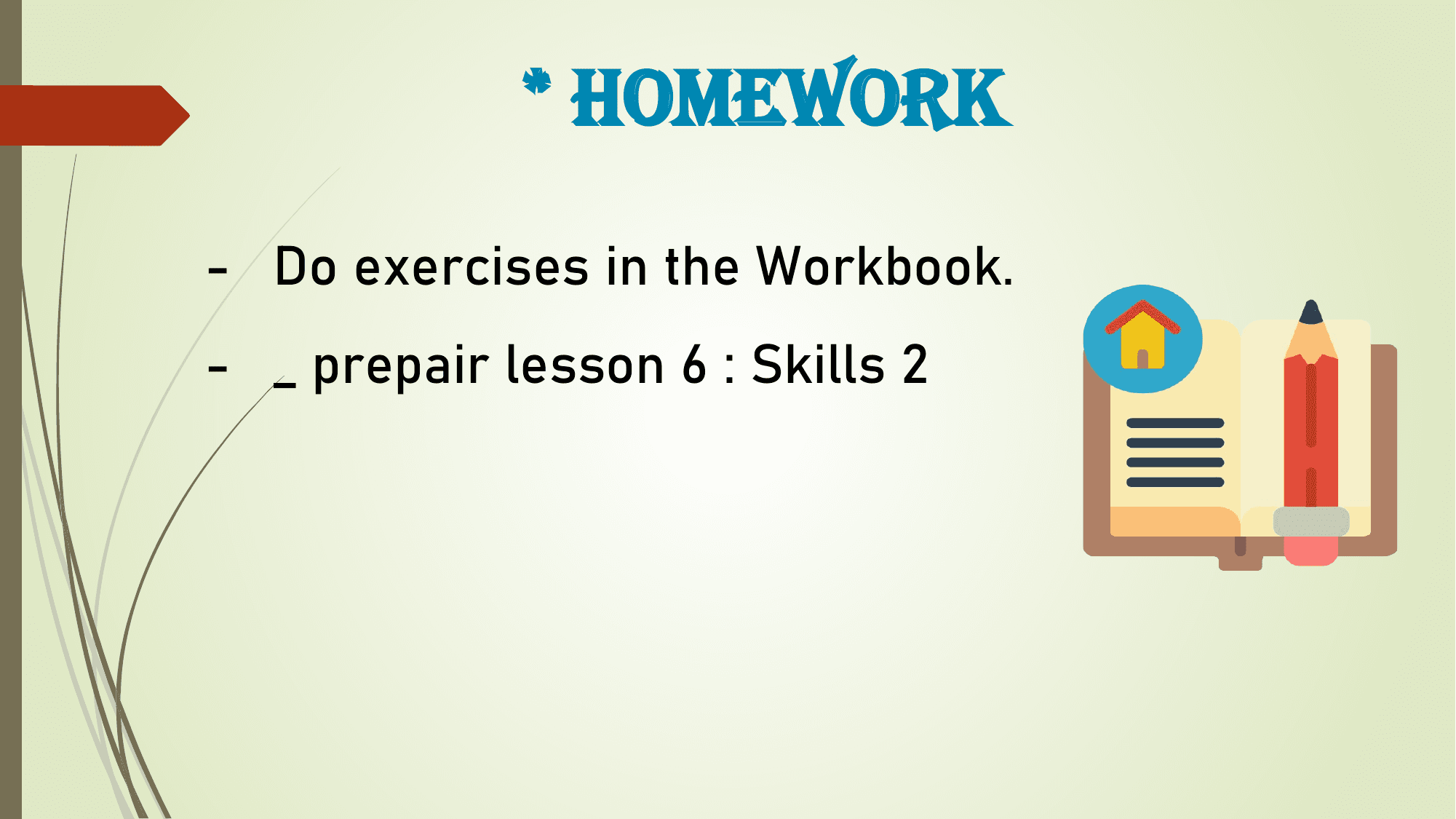 * HOMEWORK

- Do exercises in the Workbook.

- _ prepair lesson 6 : Skills 2